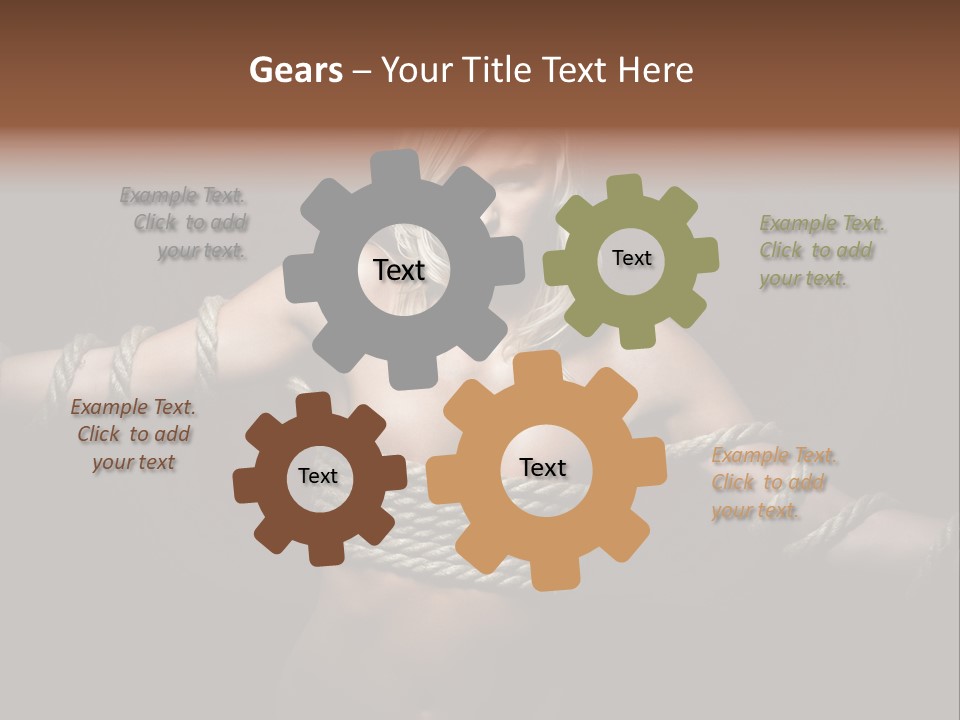 Gears – Your Title Text Here

Example Text. Click to add your text.

Text

Text

Example Text. Click to add your text.

Example Text. Click to add your text

Text

Text

Example Text. Click to add your text.